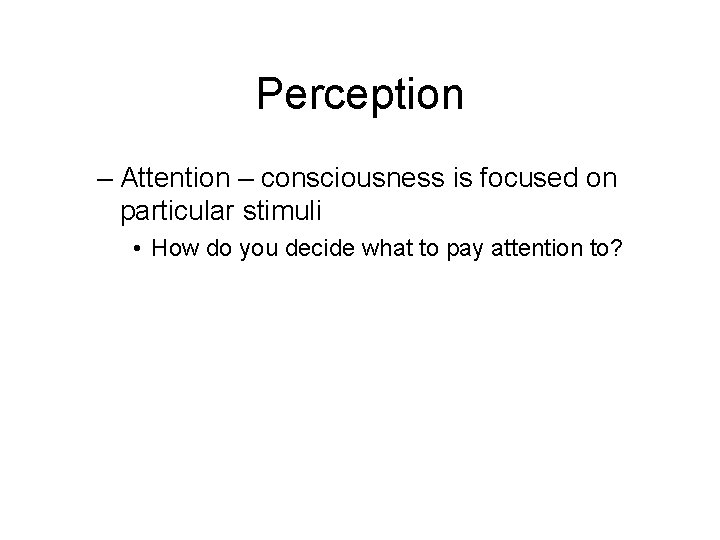 Perception

– Attention – consciousness is focused on particular stimuli

• How do you decide what to pay attention to?